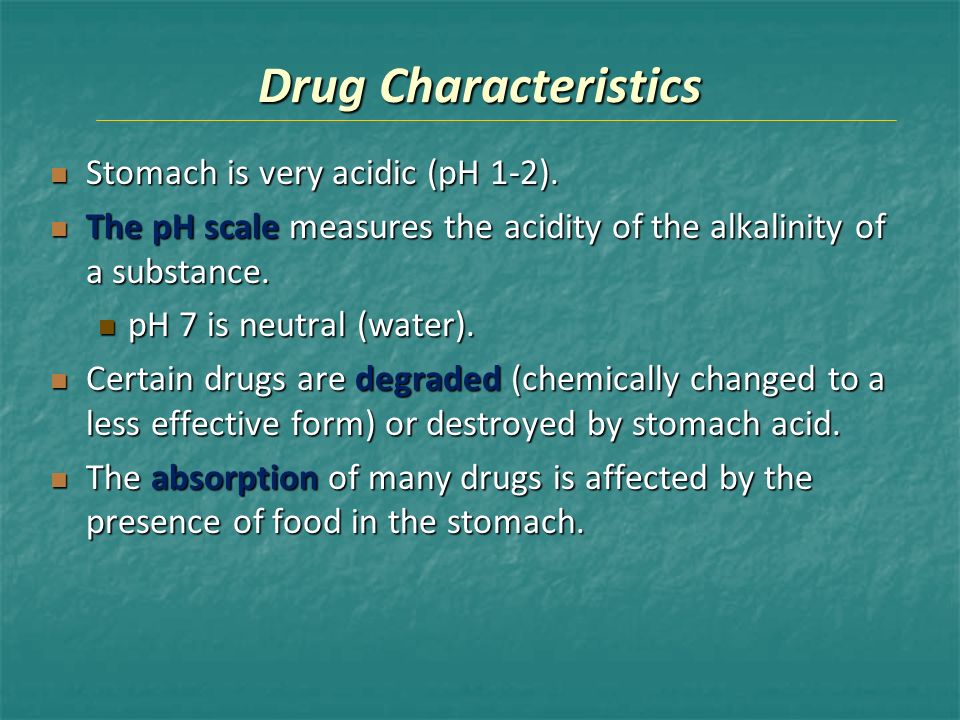 Drug Characteristics

Stomach is very acidic (pH 1-2).

The pH scale measures the acidity of the alkalinity of a substance.

pH 7 is neutral (water).

Certain drugs are degraded (chemically changed to a less effective form) or destroyed by stomach acid.

The absorption of many drugs is affected by the presence of food in the stomach.